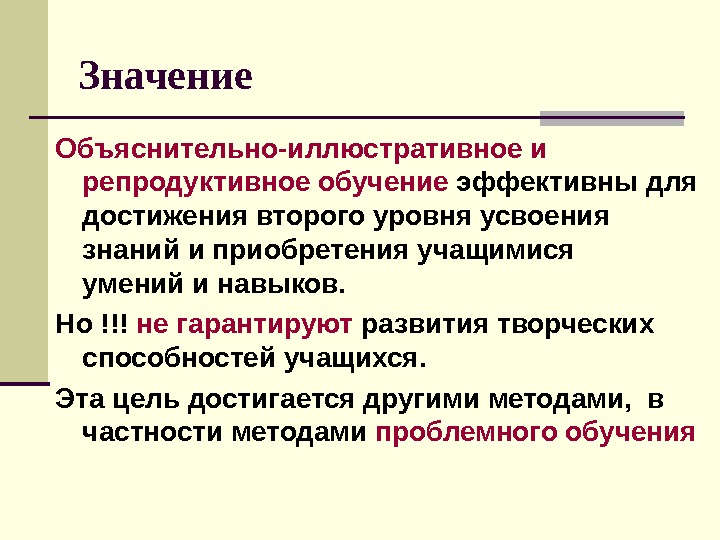 Значение

Объяснительно-иллюстративное и репродуктивное обучение эффективны для достижения второго уровня усвоения знаний и приобретения учащимися умений и навыков.

Но !!! не гарантируют развития творческих способностей учащихся.

Эта цель достигается другими методами, в частности методами проблемного обучения